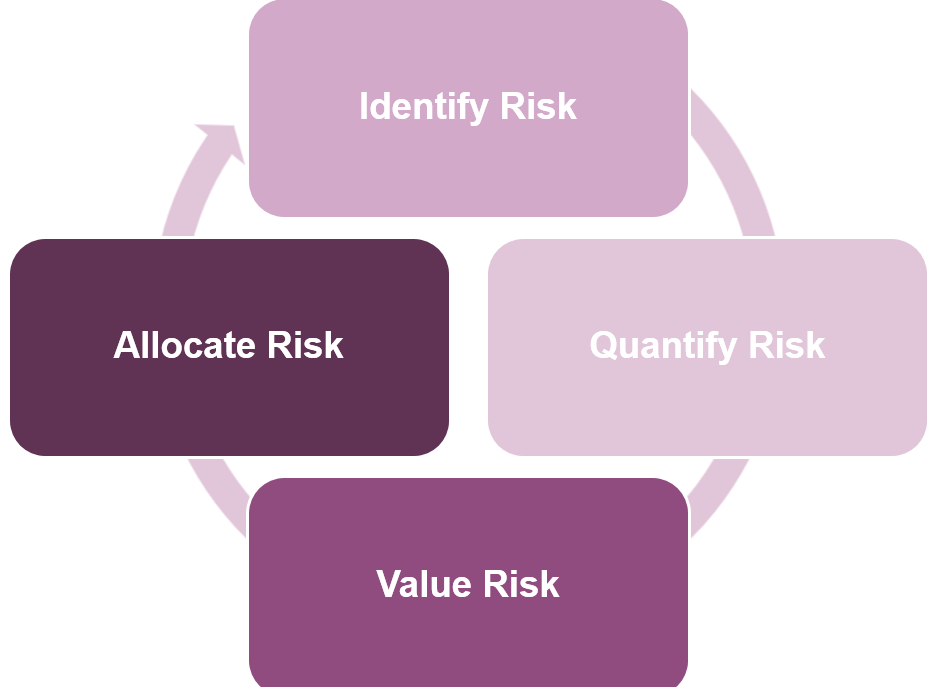 Identify Risk

Quantify Risk

Value Risk

Allocate Risk